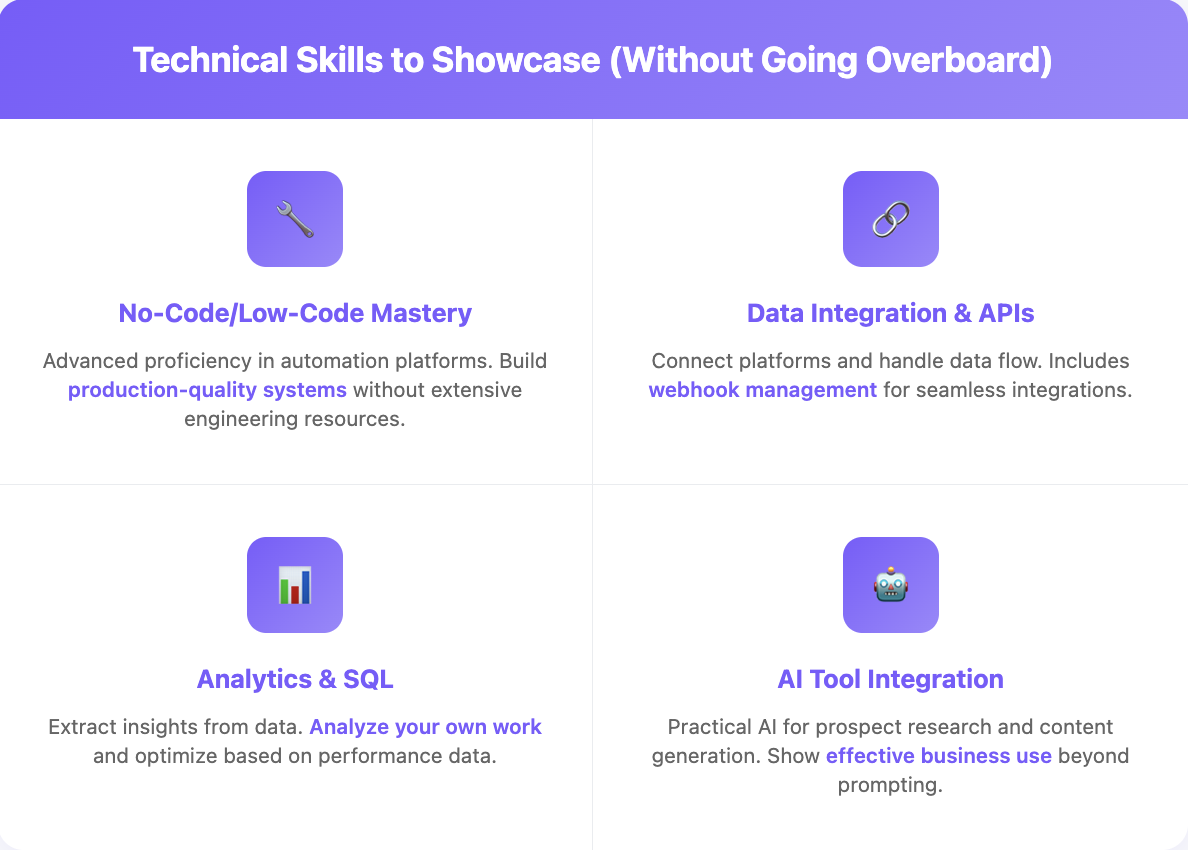 Technical Skills to Showcase (Without Going Overboard)

No-Code/Low-Code Mastery

Advanced proficiency in automation platforms. Build production-quality systems without extensive engineering resources.

Data Integration & APIs

Connect platforms and handle data flow. Includes webhook management for seamless integrations.

Analytics & SQL

Extract insights from data. Analyze your own work and optimize based on performance data.

AI Tool Integration

Practical AI for prospect research and content generation. Show effective business use beyond prompting.